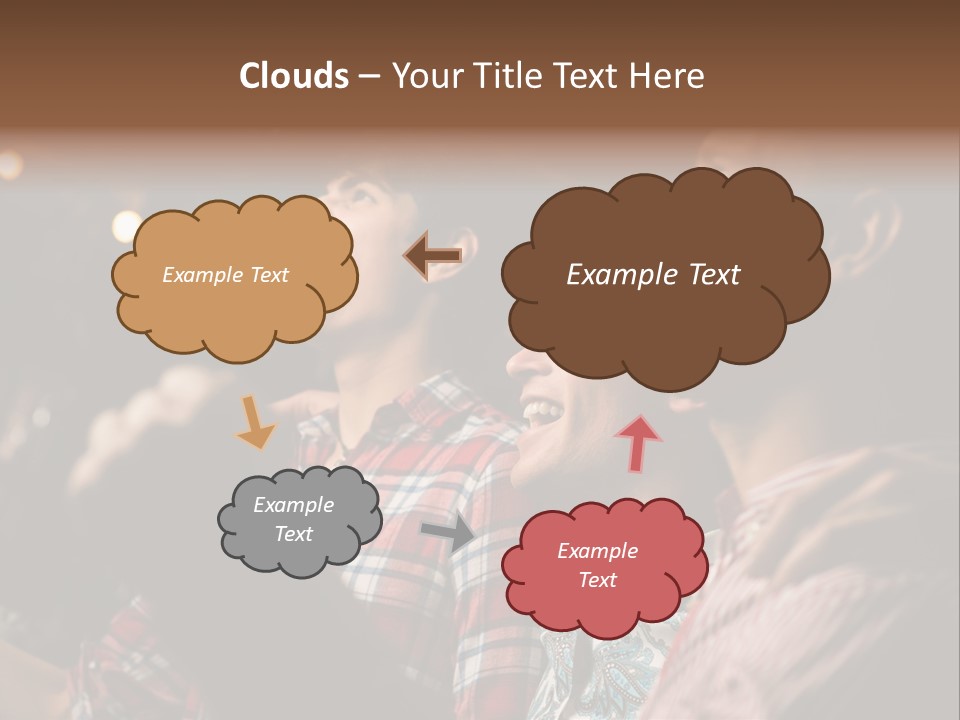 Clouds – Your Title Text Here

Example Text

Example Text

Example Text

Example Text